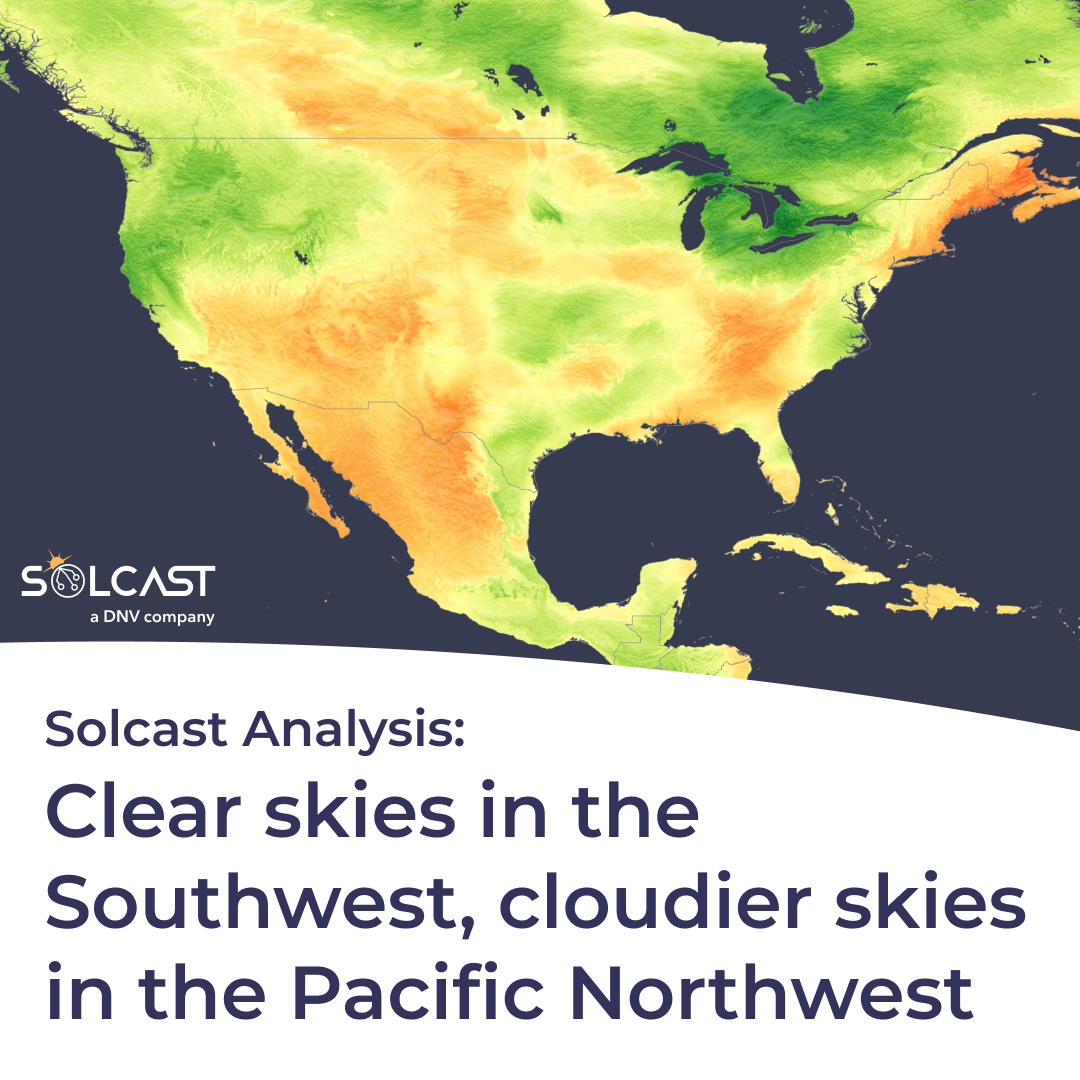 SOLCAST
a DNV company

Solcast Analysis:

Clear skies in the Southwest, cloudier skies in the Pacific Northwest